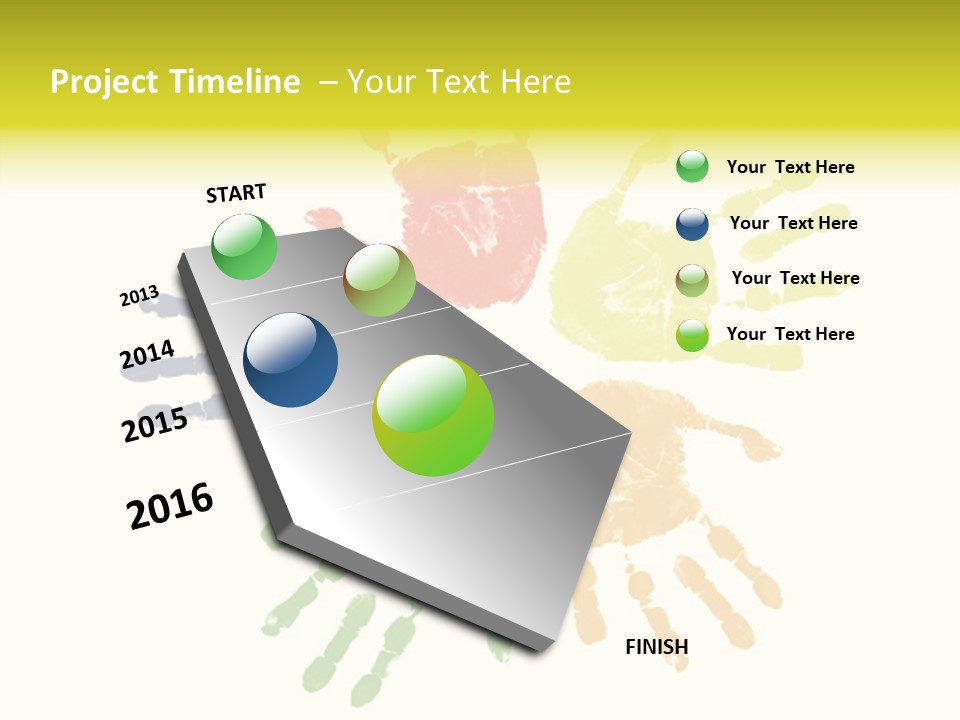 Project Timeline – Your Text Here

START

2013

2014

2015

2016

FINISH

Your Text Here

Your Text Here

Your Text Here

Your Text Here